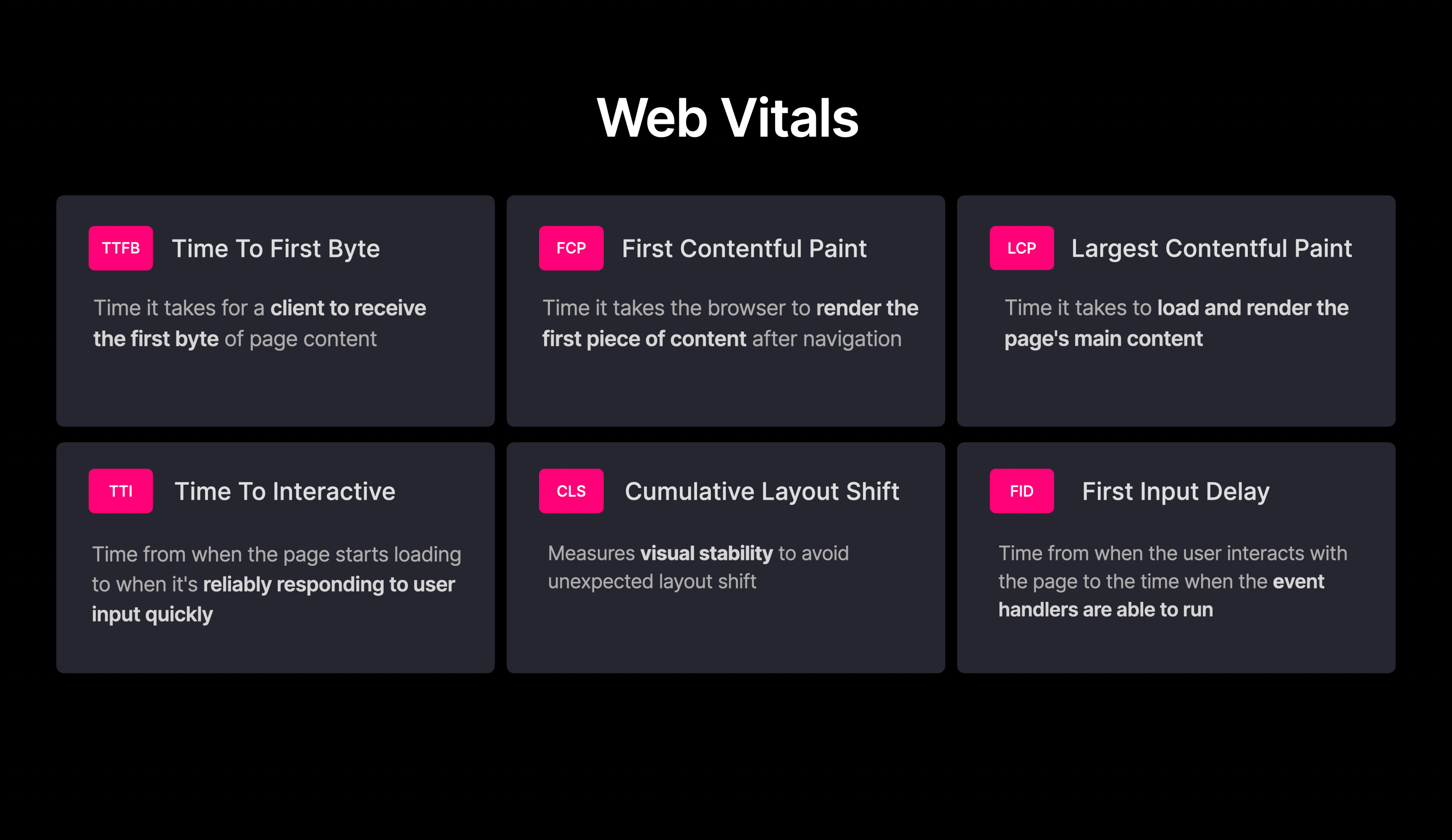 Web Vitals

TTFB Time To First Byte

Time it takes for a client to receive the first byte of page content

FCP First Contentful Paint

Time it takes the browser to render the first piece of content after navigation

LCP Largest Contentful Paint

Time it takes to load and render the page's main content

TTI Time To Interactive

Time from when the page starts loading to when it's reliably responding to user input quickly

CLS Cumulative Layout Shift

Measures visual stability to avoid unexpected layout shift

FID First Input Delay

Time from when the user interacts with the page to the time when the event handlers are able to run